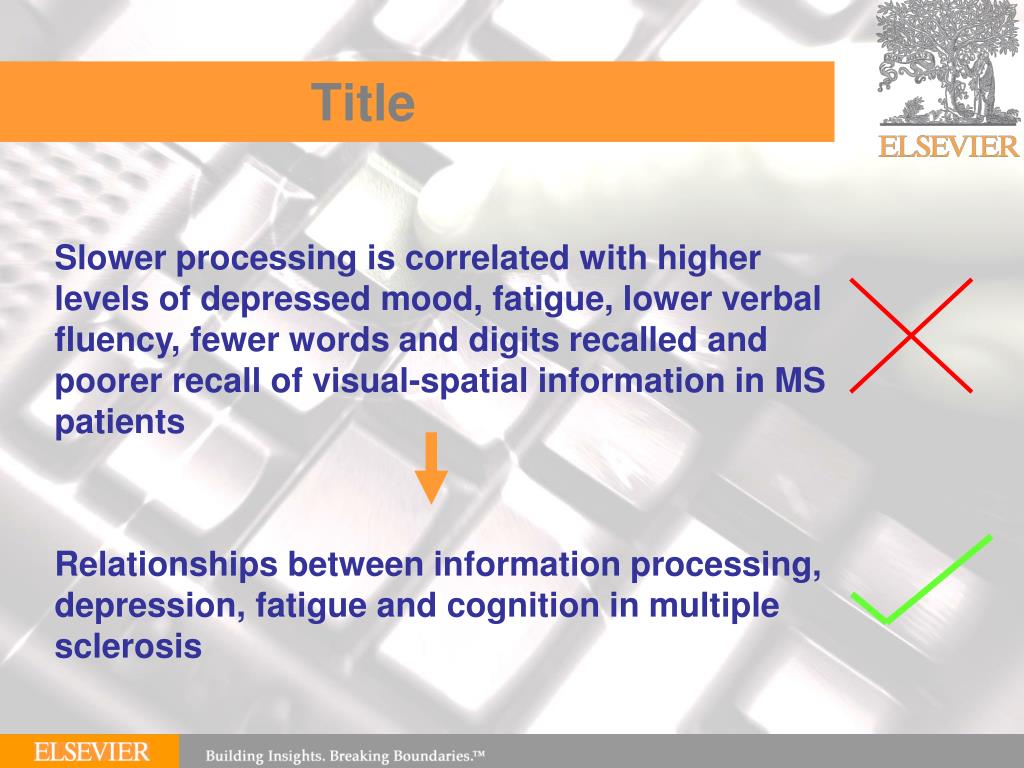 Title

ELSEVIER

Slower processing is correlated with higher levels of depressed mood, fatigue, lower verbal fluency, fewer words and digits recalled and poorer recall of visual-spatial information in MS patients

Relationships between information processing, depression, fatigue and cognition in multiple sclerosis

ELSEVIER Building Insights. Breaking Boundaries.™